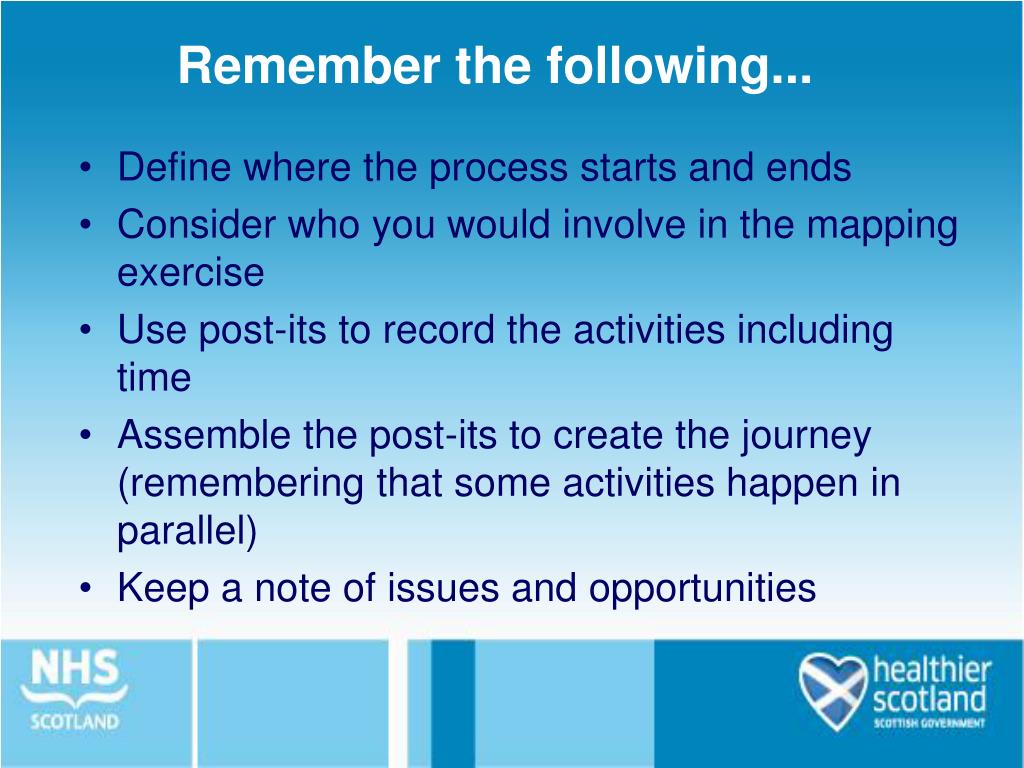 Remember the following...

• Define where the process starts and ends
• Consider who you would involve in the mapping exercise
• Use post-its to record the activities including time
• Assemble the post-its to create the journey (remembering that some activities happen in parallel)
• Keep a note of issues and opportunities

NHS
SCOTLAND

healthier
scotland
SCOTTISH GOVERNMENT